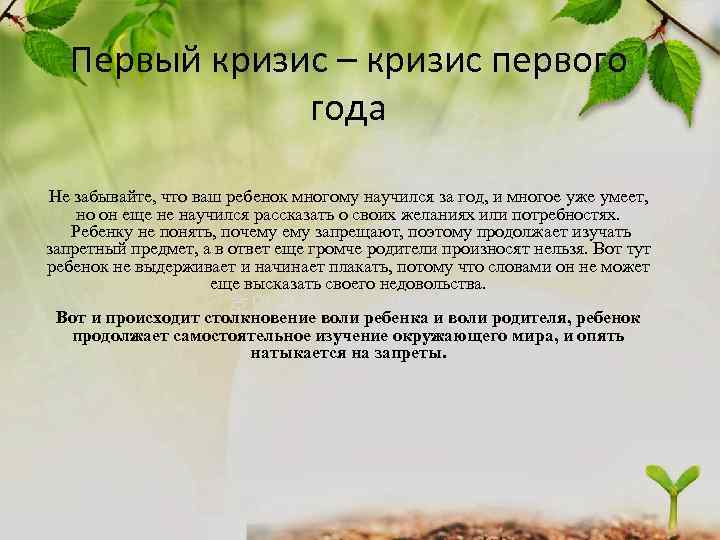 Первый кризис – кризис первого года

Не забывайте, что ваш ребенок многому научился за год, и многое уже умеет, но он еще не научился рассказать о своих желаниях или потребностях. Ребенку не понять, почему ему запрещают, поэтому продолжает изучать запретный предмет, а в ответ еще громче родители произносят нельзя. Вот тут ребенок не выдерживает и начинает плакать, потому что словами он не может еще высказать своего недовольства.

Вот и происходит столкновение воли ребенка и воли родителя, ребенок продолжает самостоятельное изучение окружающего мира, и опять натыкается на запреты.